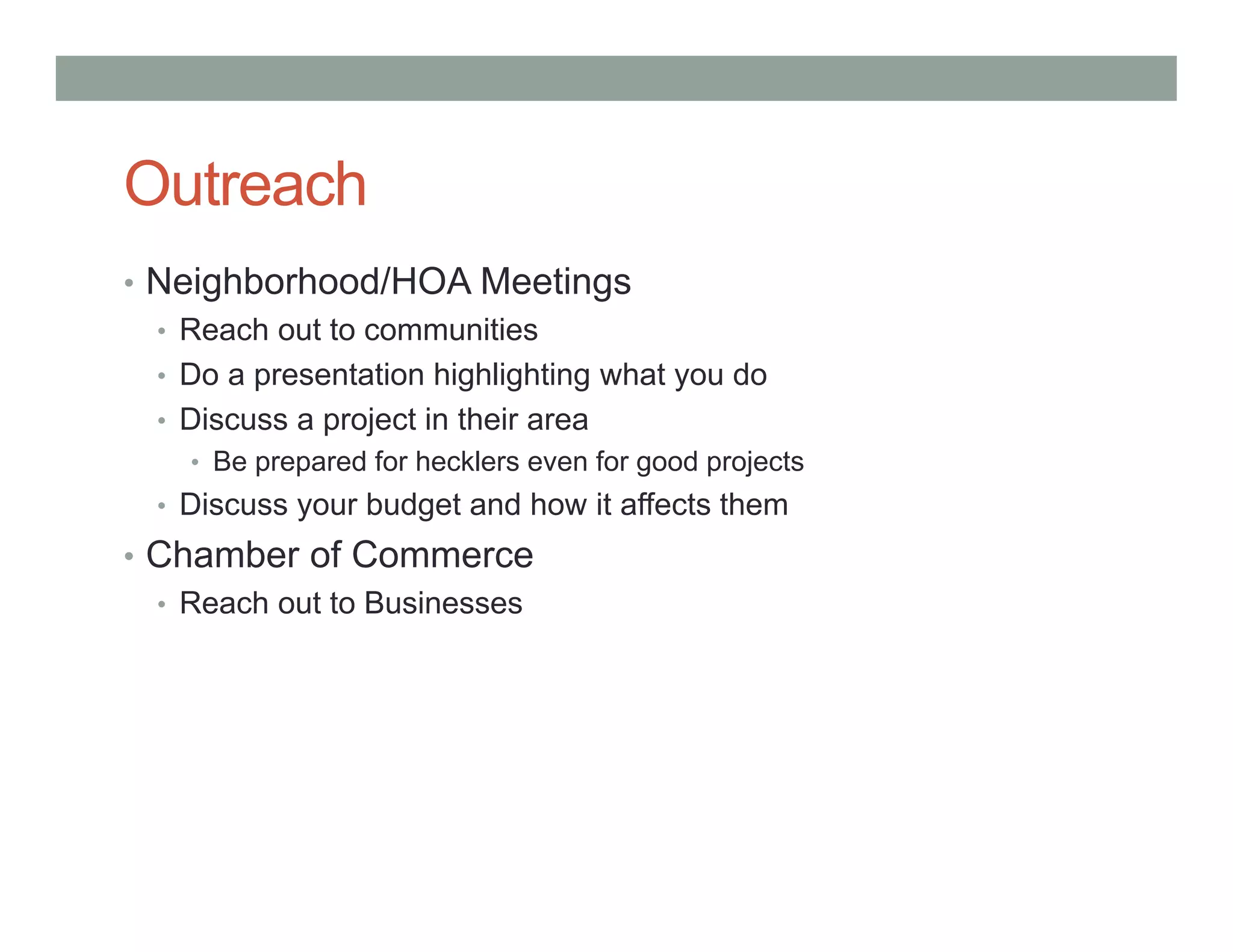 Outreach

• Neighborhood/HOA Meetings
  • Reach out to communities
  • Do a presentation highlighting what you do
  • Discuss a project in their area
    • Be prepared for hecklers even for good projects
  • Discuss your budget and how it affects them
• Chamber of Commerce
  • Reach out to Businesses